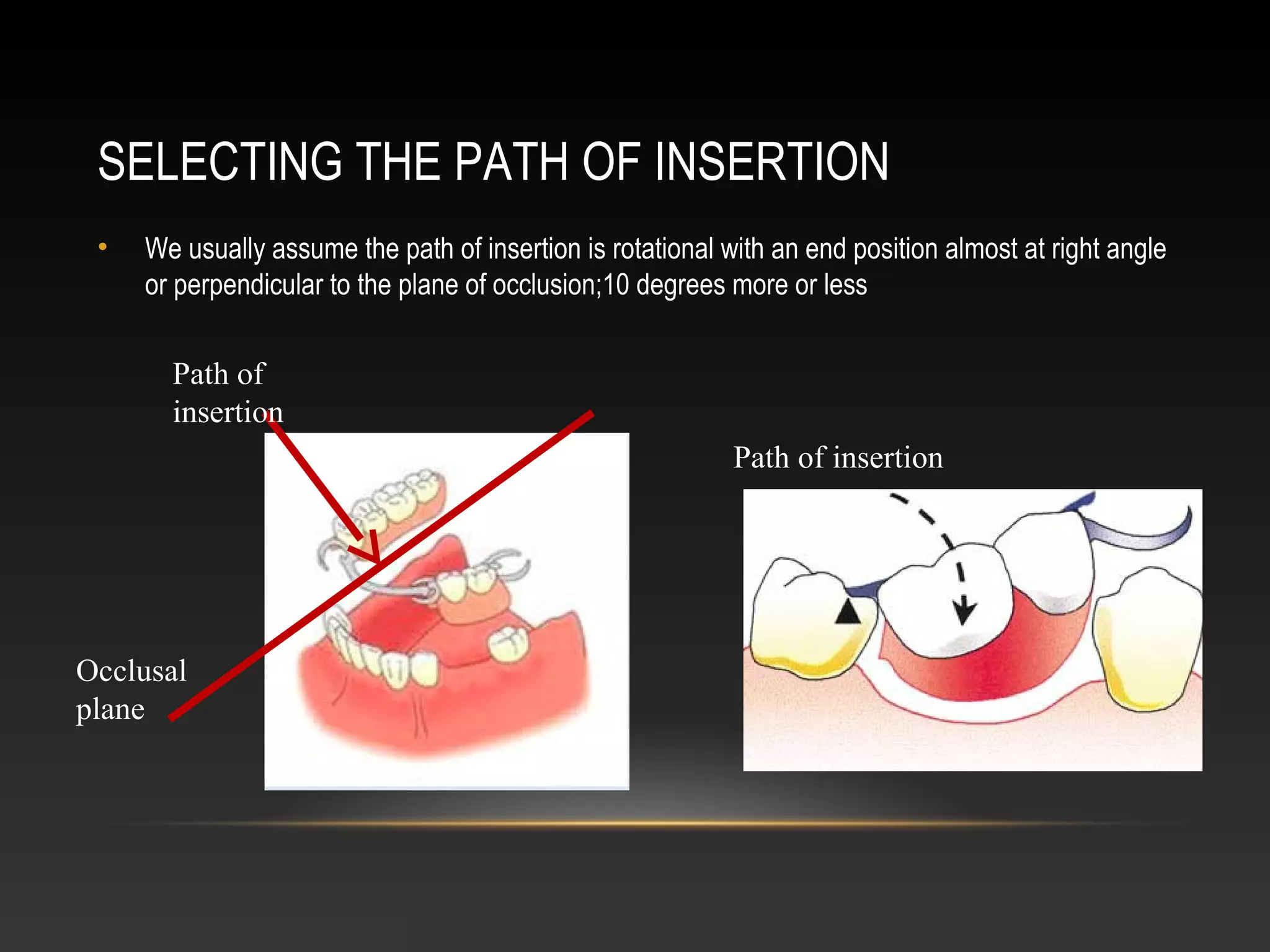 SELECTING THE PATH OF INSERTION

• We usually assume the path of insertion is rotational with an end position almost at right angle or perpendicular to the plane of occlusion;10 degrees more or less

Path of insertion

Occlusal plane

Path of insertion